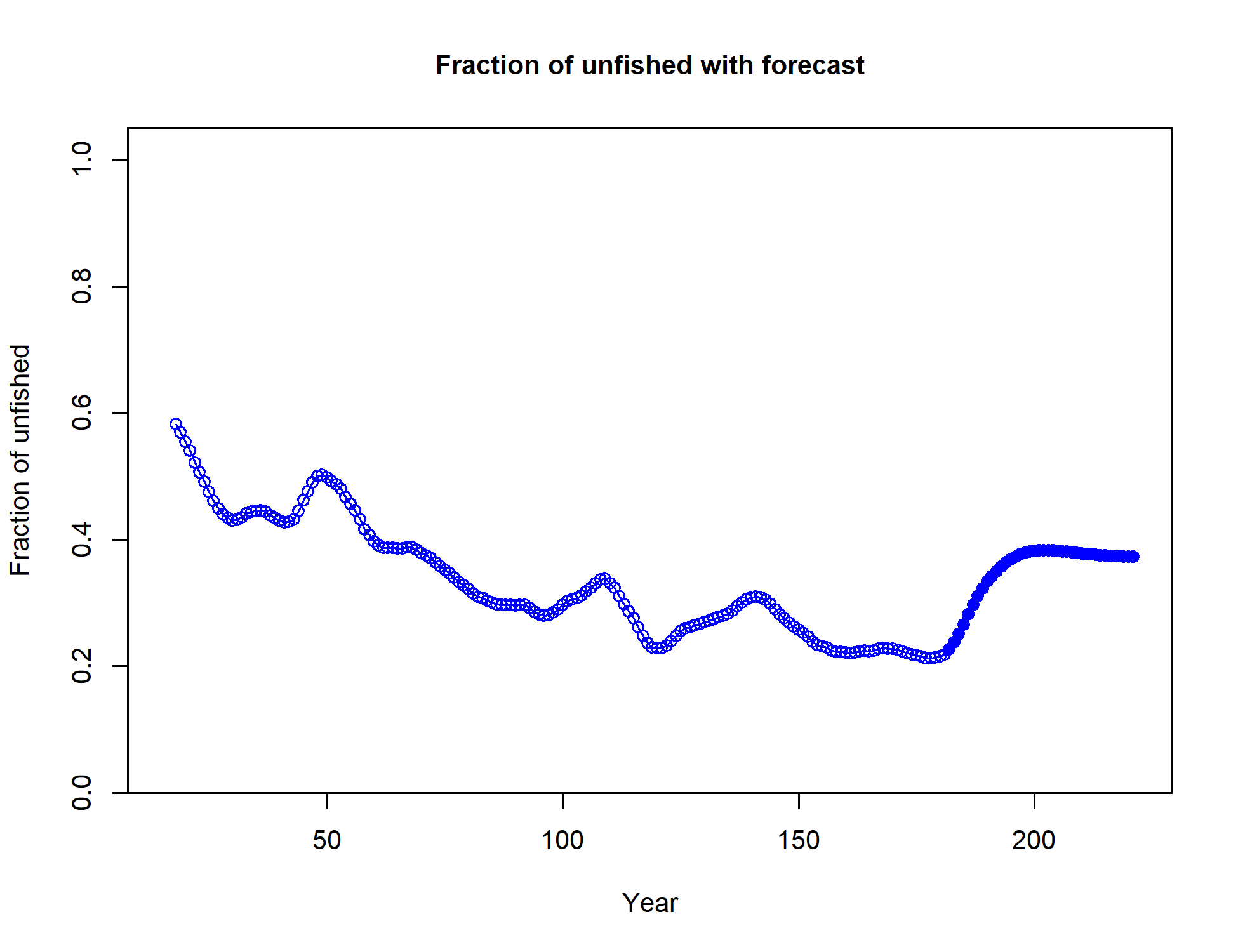 Fraction of unfished with forecast

Fraction of unfished

1.0
0.8
0.6
0.4
0.2
0.0

50
100
150
200

Year